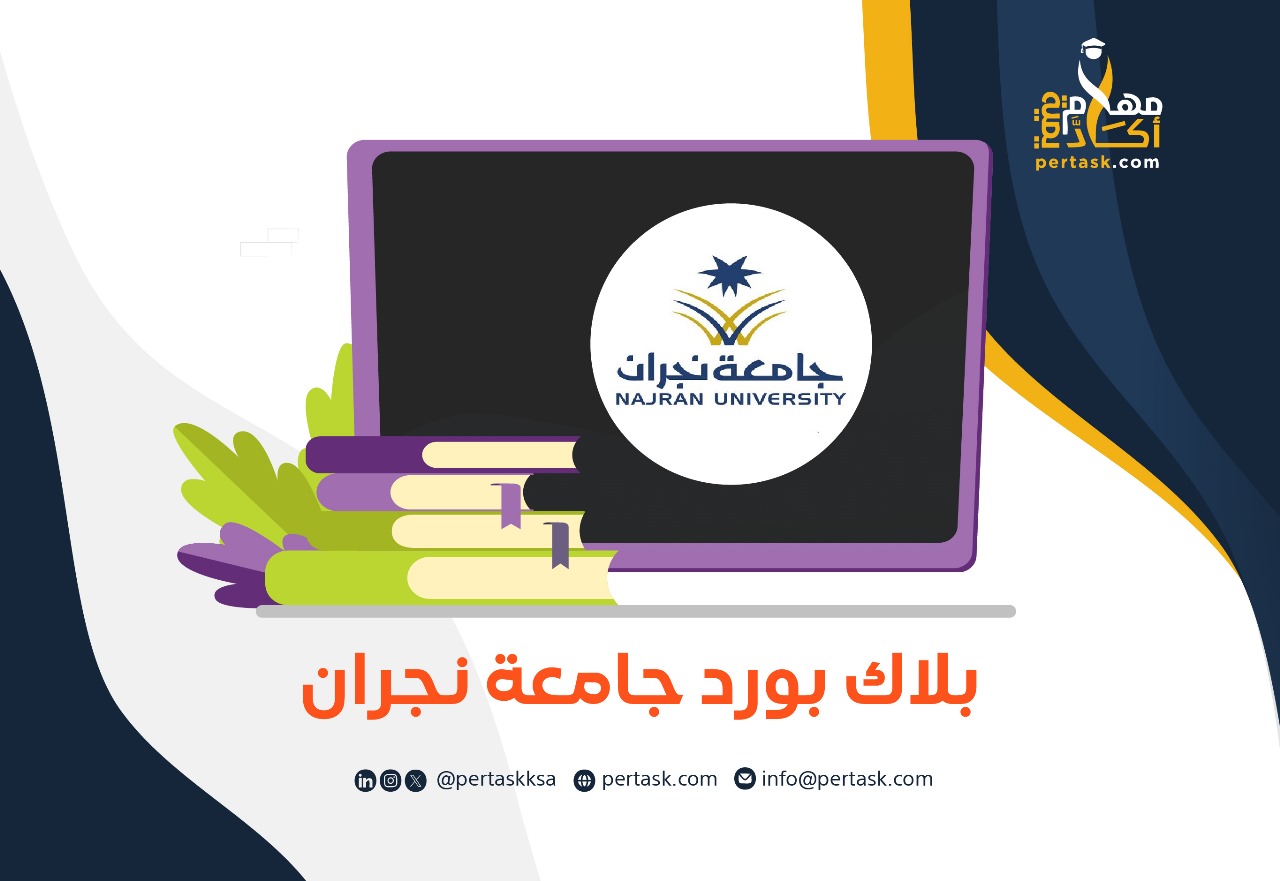 مهام أكاديمية
pertask.com

جامعة نجران
NAJRAN UNIVERSITY

بلاك بورد جامعة نجران

@pertaskksa pertask.com info@pertask.com